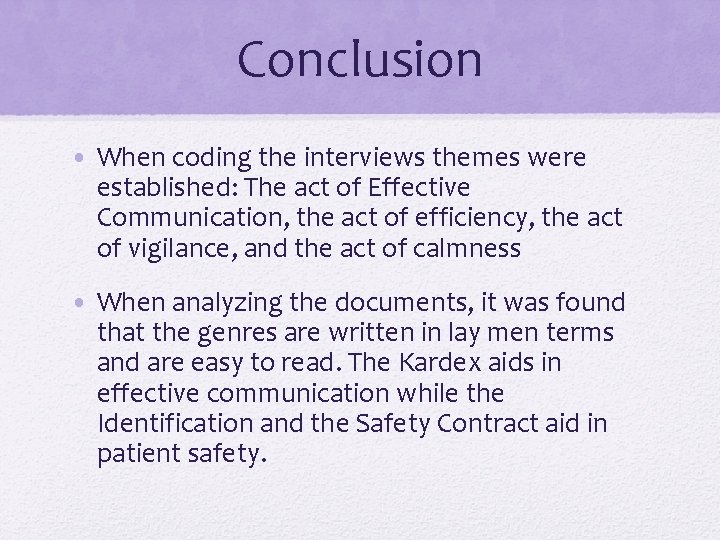 Conclusion

• When coding the interviews themes were established: The act of Effective Communication, the act of efficiency, the act of vigilance, and the act of calmness

• When analyzing the documents, it was found that the genres are written in lay men terms and are easy to read. The Kardex aids in effective communication while the Identification and the Safety Contract aid in patient safety.